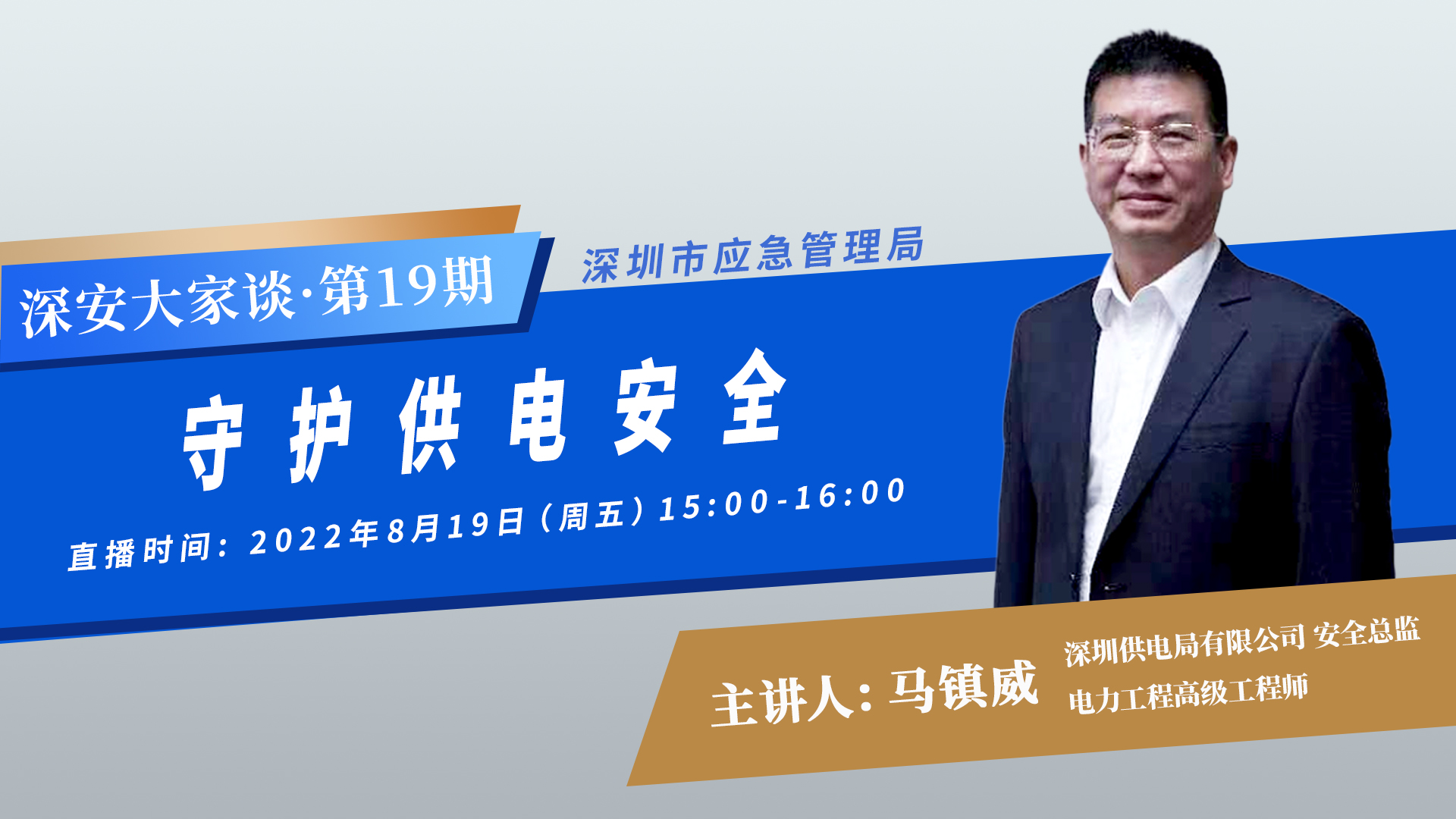 深安大家谈·第19期

深圳市应急管理局

守护供电安全

直播时间：2022年8月19日（周五）15:00-16:00

主讲人：马镇威

深圳供电局有限公司 安全总监
电力工程高级工程师